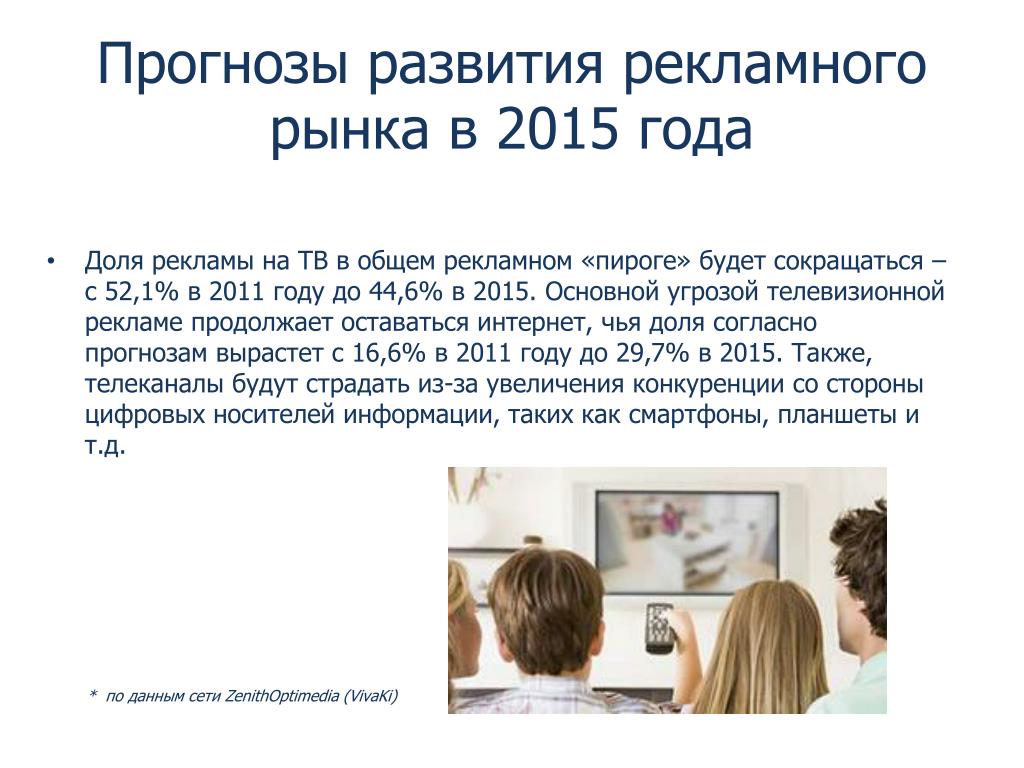 Прогнозы развития рекламного рынка в 2015 года

• Доля рекламы на ТВ в общем рекламном «пироге» будет сокращаться – с 52,1% в 2011 году до 44,6% в 2015. Основной угрозой телевизионной рекламе продолжает оставаться интернет, чья доля согласно прогнозам вырастет с 16,6% в 2011 году до 29,7% в 2015. Также, телеканалы будут страдать из-за увеличения конкуренции со стороны цифровых носителей информации, таких как смартфоны, планшеты и т.д.

* по данным сети ZenithOptimedia (VivaKi)